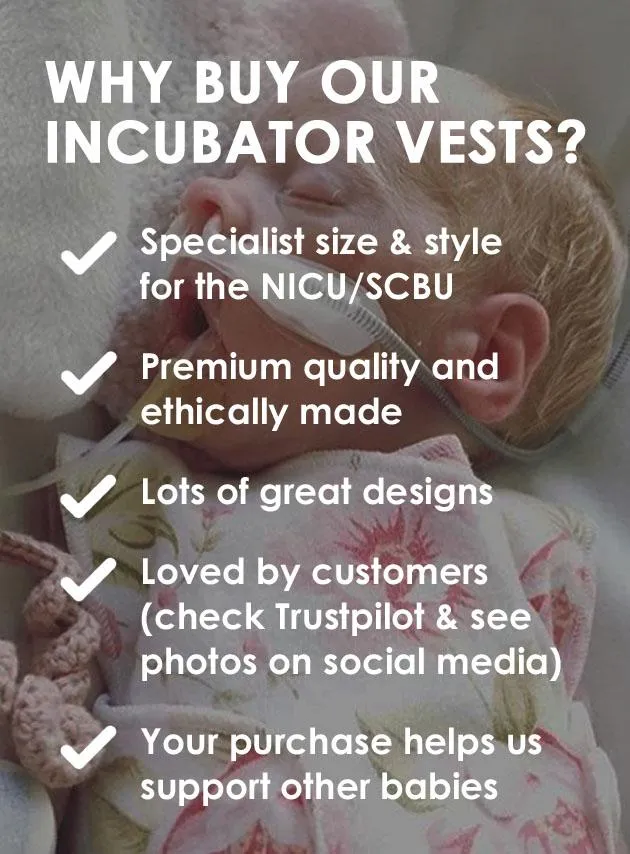 WHY BUY OUR INCUBATOR VESTS?

✓ Specialist size & style for the NICU/SCBU

✓ Premium quality and ethically made

✓ Lots of great designs

✓ Loved by customers (check Trustpilot & see photos on social media)

✓ Your purchase helps us support other babies